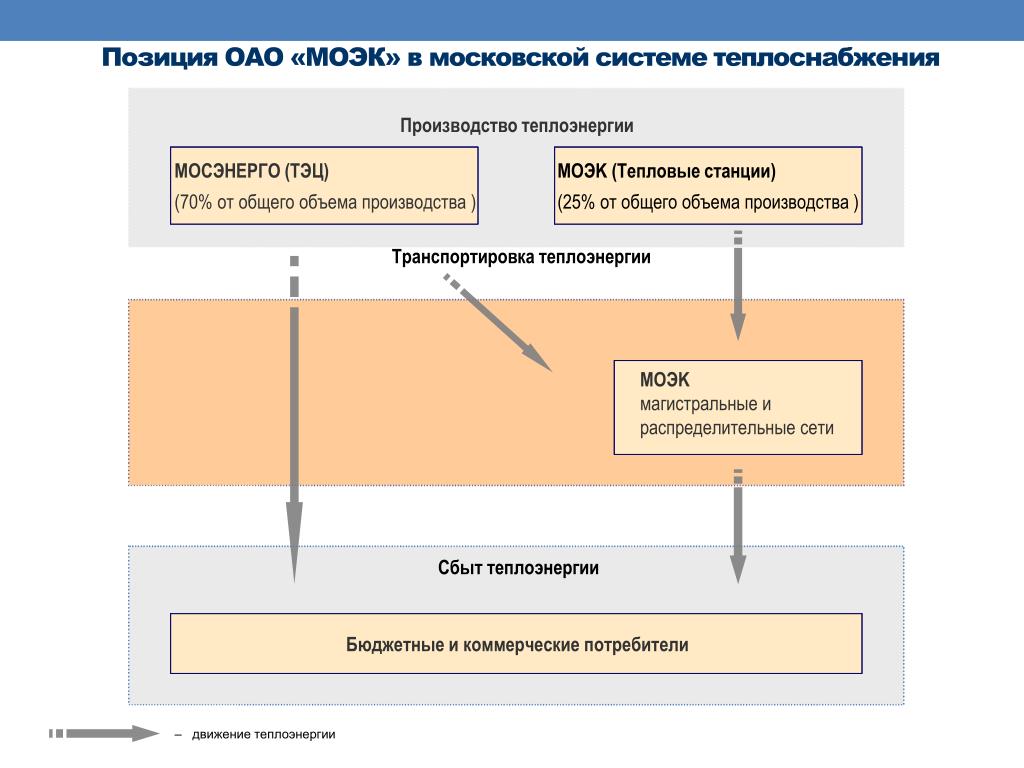 Позиция ОАО «МОЭК» в московской системе теплоснабжения

Производство теплоэнергии

МОСЭНЕРГО (ТЭЦ)
(70% от общего объема производства )

МОЭК (Тепловые станции)
(25% от общего объема производства )

Транспортировка теплоэнергии

МОЭК
магистральные и распределительные сети

Сбыт теплоэнергии

Бюджетные и коммерческие потребители

– движение теплоэнергии